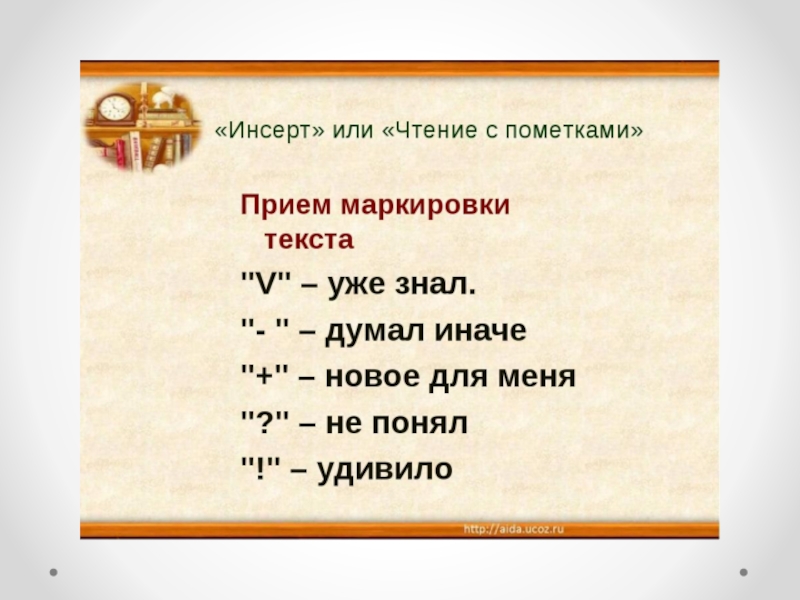 «Инсерт» или «Чтение с пометками»

Прием маркировки текста

"V" – уже знал.

"- " – думал иначе

"+" – новое для меня

"?" – не понял

"!" – удивило

http://aida.ucoz.ru